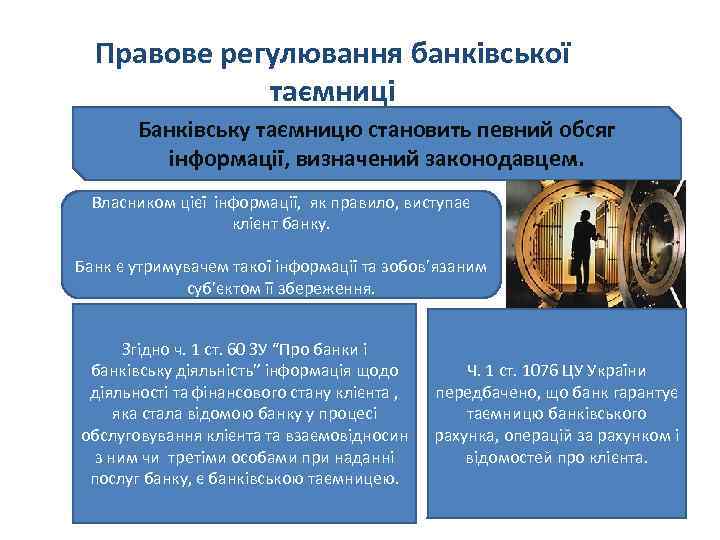 Правове регулювання банківської таємниці

Банківську таємницю становить певний обсяг інформації, визначений законодавцем.

Власником цієї інформації, як правило, виступає клієнт банку.

Банк є утримувачем такої інформації та зобов'язаним суб'єктом її збереження.

Згідно ч. 1 ст. 60 ЗУ "Про банки і банківську діяльність" інформація щодо діяльності та фінансового стану клієнта , яка стала відомою банку у процесі обслуговування клієнта та взаємовідносин з ним чи третіми особами при наданні послуг банку, є банківською таємницею.

Ч. 1 ст. 1076 ЦУ України передбачено, що банк гарантує таємницю банківського рахунка, операцій за рахунком і відомостей про клієнта.